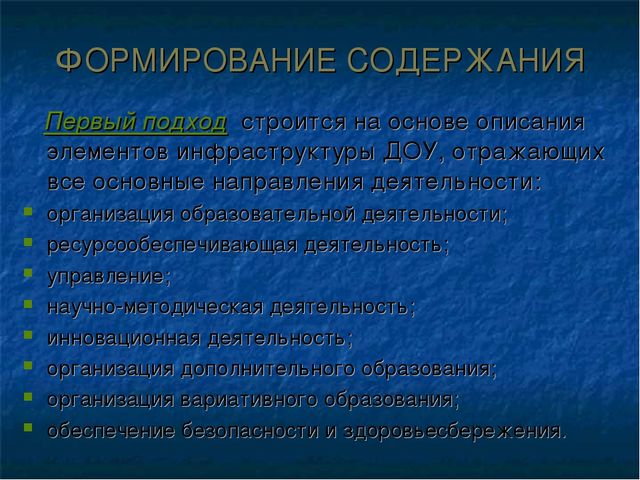 ФОРМИРОВАНИЕ СОДЕРЖАНИЯ

Первый подход строится на основе описания элементов инфраструктуры ДОУ, отражающих все основные направления деятельности:

- организация образовательной деятельности;
- ресурсообеспечивающая деятельность;
- управление;
- научно-методическая деятельность;
- инновационная деятельность;
- организация дополнительного образования;
- организация вариативного образования;
- обеспечение безопасности и здоровьесбережения.